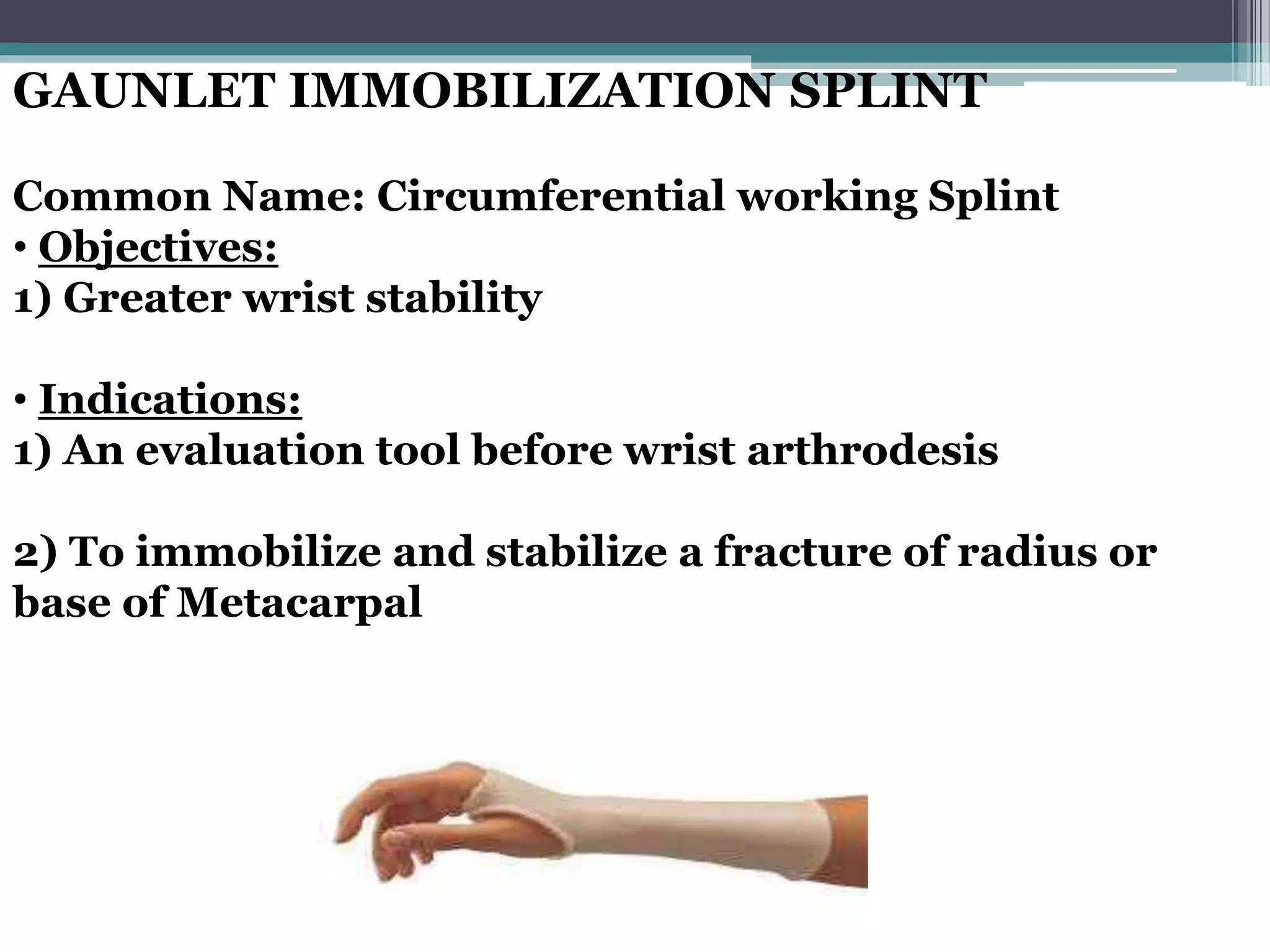 GAUNLET IMMOBILIZATION SPLINT

Common Name: Circumferential working Splint
• Objectives:
1) Greater wrist stability

• Indications:
1) An evaluation tool before wrist arthrodesis

2) To immobilize and stabilize a fracture of radius or base of Metacarpal